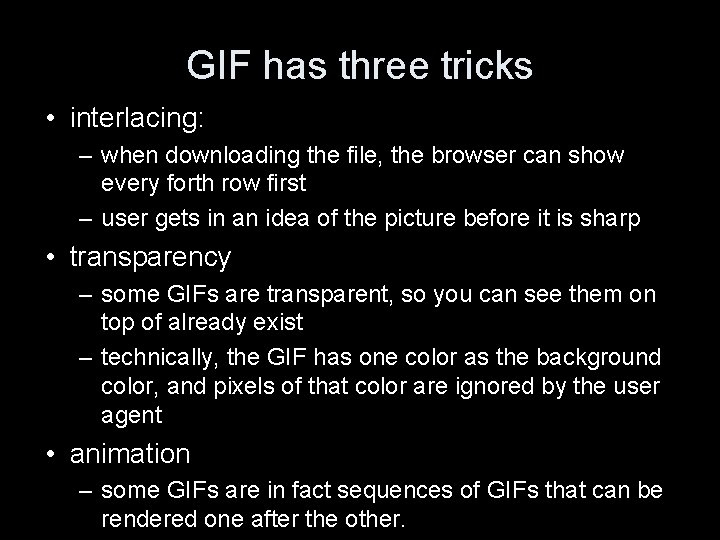 GIF has three tricks

• interlacing:
  – when downloading the file, the browser can show every forth row first
  – user gets in an idea of the picture before it is sharp
• transparency
  – some GIFs are transparent, so you can see them on top of already exist
  – technically, the GIF has one color as the background color, and pixels of that color are ignored by the user agent
• animation
  – some GIFs are in fact sequences of GIFs that can be rendered one after the other.